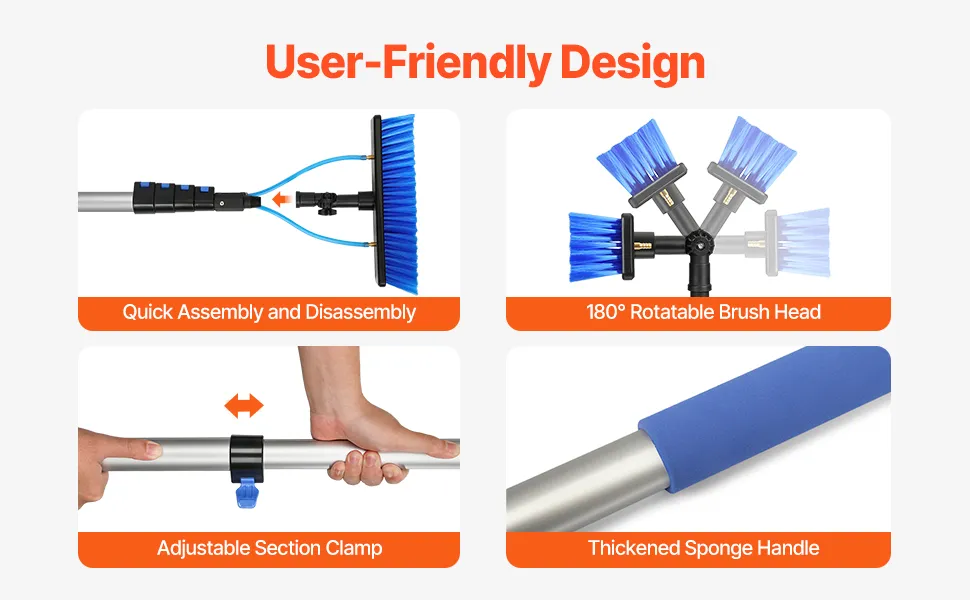 User-Friendly Design

Quick Assembly and Disassembly

180° Rotatable Brush Head

Adjustable Section Clamp

Thickened Sponge Handle